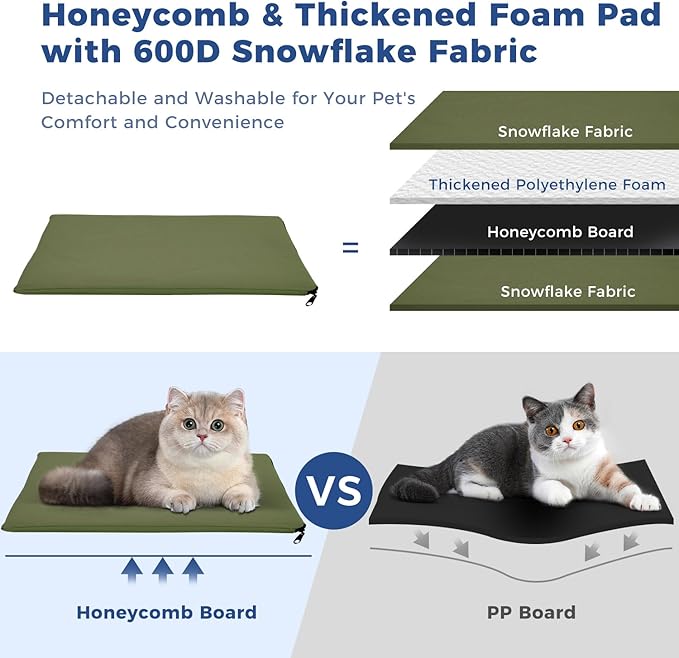 Honeycomb & Thickened Foam Pad with 600D Snowflake Fabric

Detachable and Washable for Your Pet's Comfort and Convenience

=

Snowflake Fabric

Thickened Polyethylene Foam

Honeycomb Board

Snowflake Fabric

VS

Honeycomb Board

PP Board